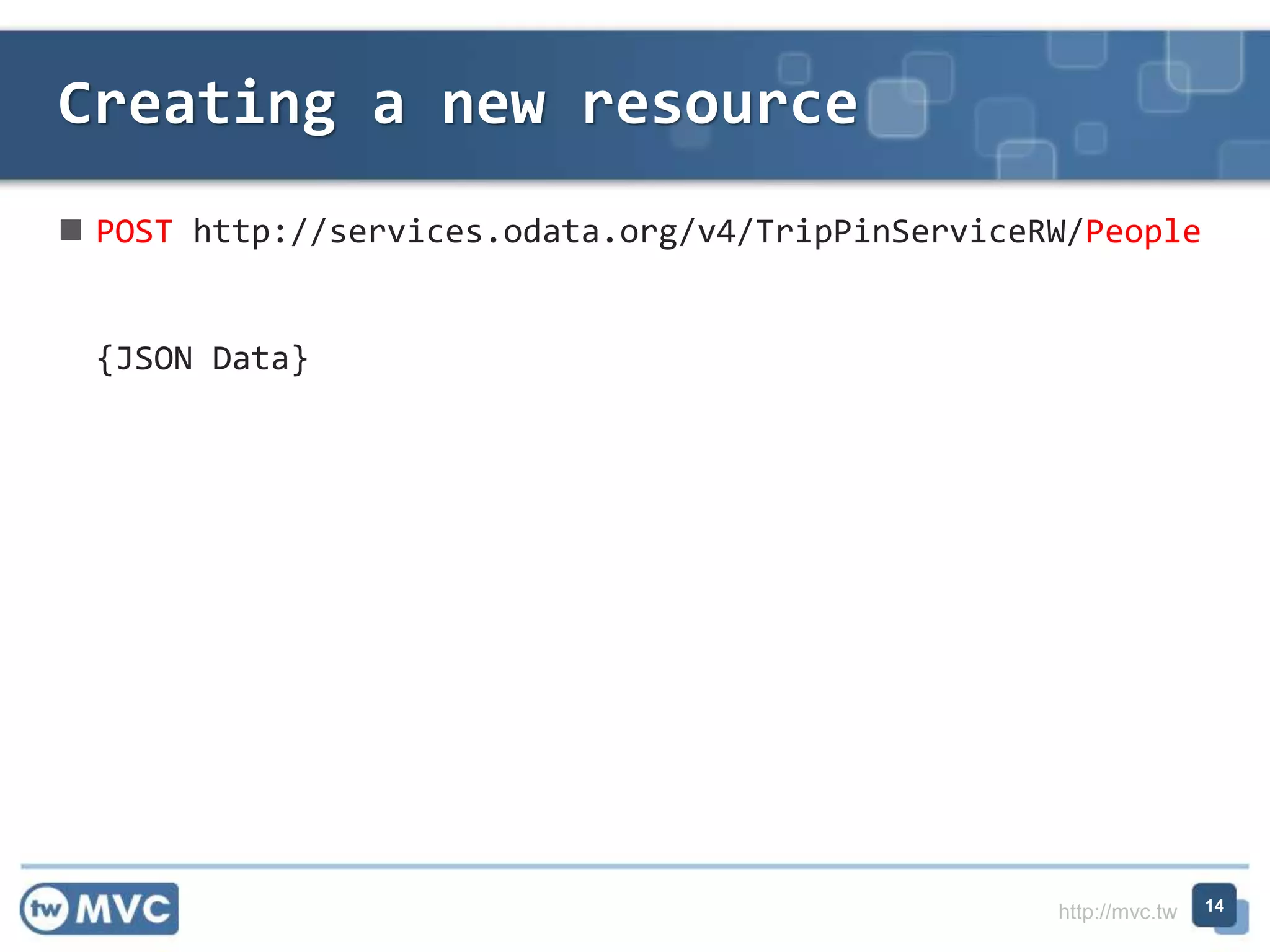 Creating a new resource

POST http://services.odata.org/v4/TripPinServiceRW/People

{JSON Data}

tw MVC

http://mvc.tw

14